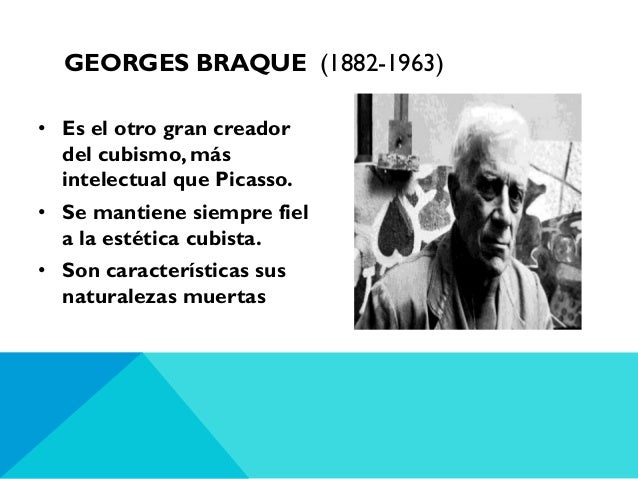 GEORGES BRAQUE (1882-1963)

• Es el otro gran creador del cubismo, más intelectual que Picasso.
• Se mantiene siempre fiel a la estética cubista.
• Son características sus naturalezas muertas